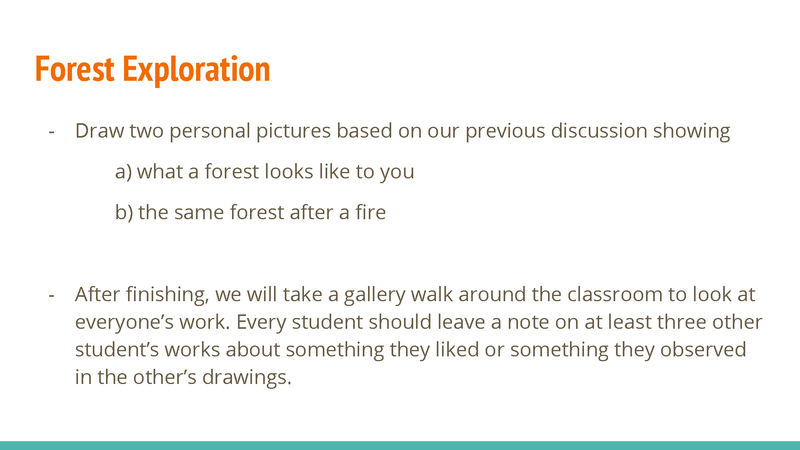 Forest Exploration

- Draw two personal pictures based on our previous discussion showing

a) what a forest looks like to you

b) the same forest after a fire

- After finishing, we will take a gallery walk around the classroom to look at everyone's work. Every student should leave a note on at least three other student's works about something they liked or something they observed in the other's drawings.